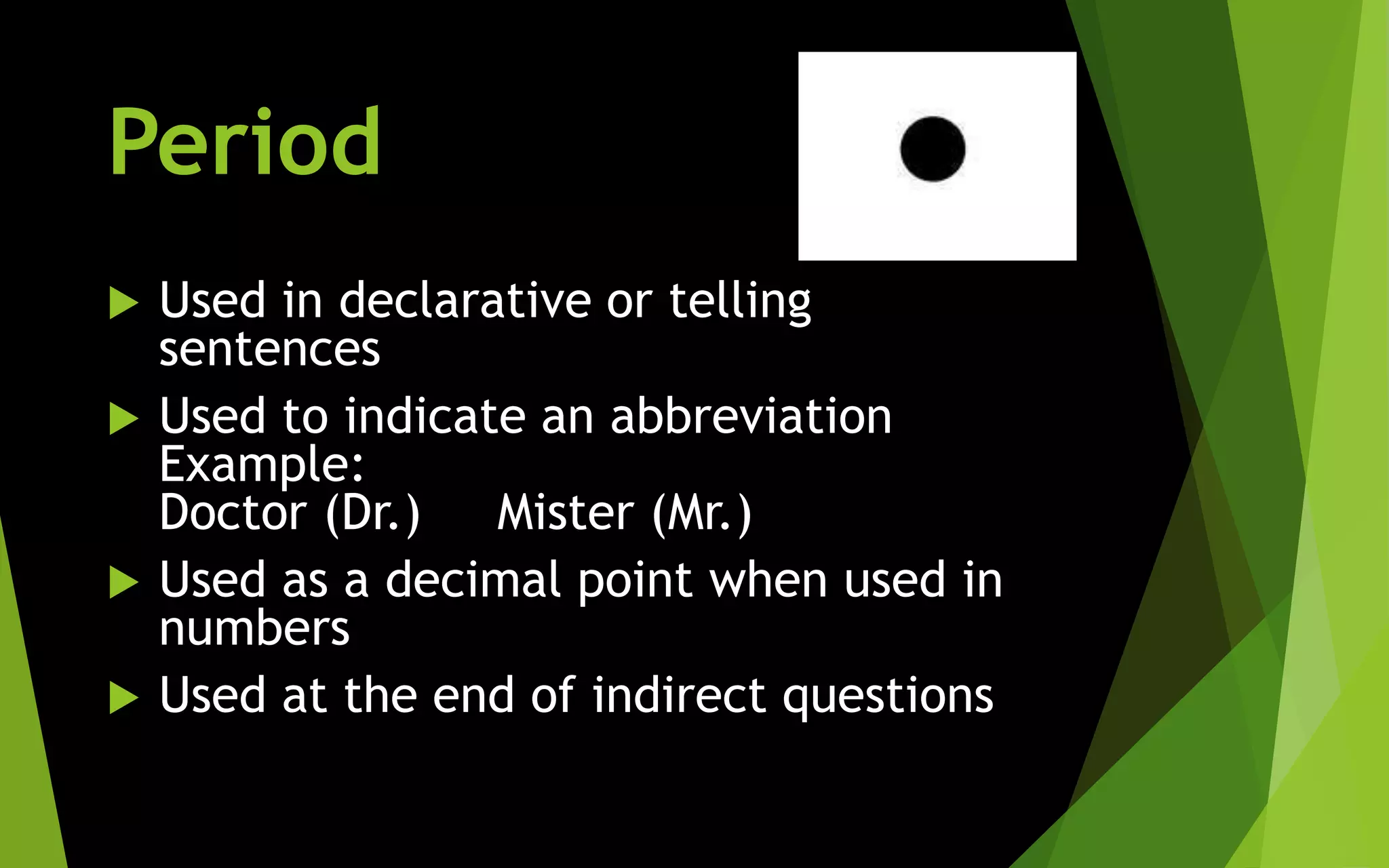 Period

▶ Used in declarative or telling sentences

▶ Used to indicate an abbreviation
Example:
Doctor (Dr.) Mister (Mr.)

▶ Used as a decimal point when used in numbers

▶ Used at the end of indirect questions